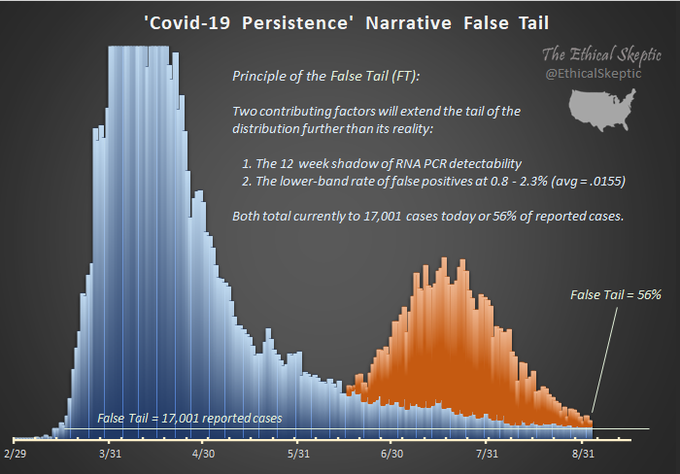 'Covid-19 Persistence' Narrative False Tail

The Ethical Skeptic
@EthicalSkeptic

Principle of the False Tail (FT):

Two contributing factors will extend the tail of the distribution further than its reality:

1. The 12 week shadow of RNA PCR detectability
2. The lower-band rate of false positives at 0.8 - 2.3% (avg = .0155)

Both total currently to 17,001 cases today or 56% of reported cases.

False Tail = 56%

False Tail = 17,001 reported cases

2/29
3/31
4/30
5/31
6/30
7/31
8/31